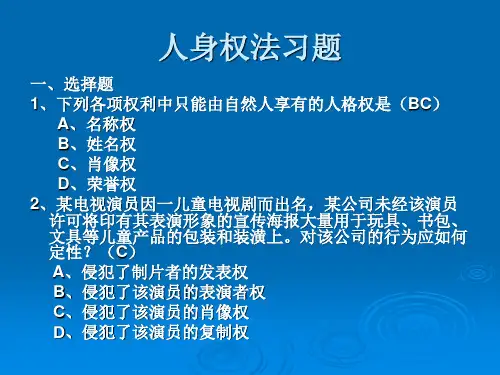 人身权法习题

一、选择题

1、下列各项权利中只能由自然人享有的人格权是（BC）

A、名称权

B、姓名权

C、肖像权

D、荣誉权

2、某电视演员因一儿童电视剧而出名，某公司未经该演员许可将印有其表演形象的宣传海报大量用于玩具、书包、文具等儿童产品的包装和装潢上。对该公司的行为应如何定性？（C）

A、侵犯了制片者的发表权

B、侵犯了该演员的表演者权

C、侵犯了该演员的肖像权

D、侵犯了该演员的复制权